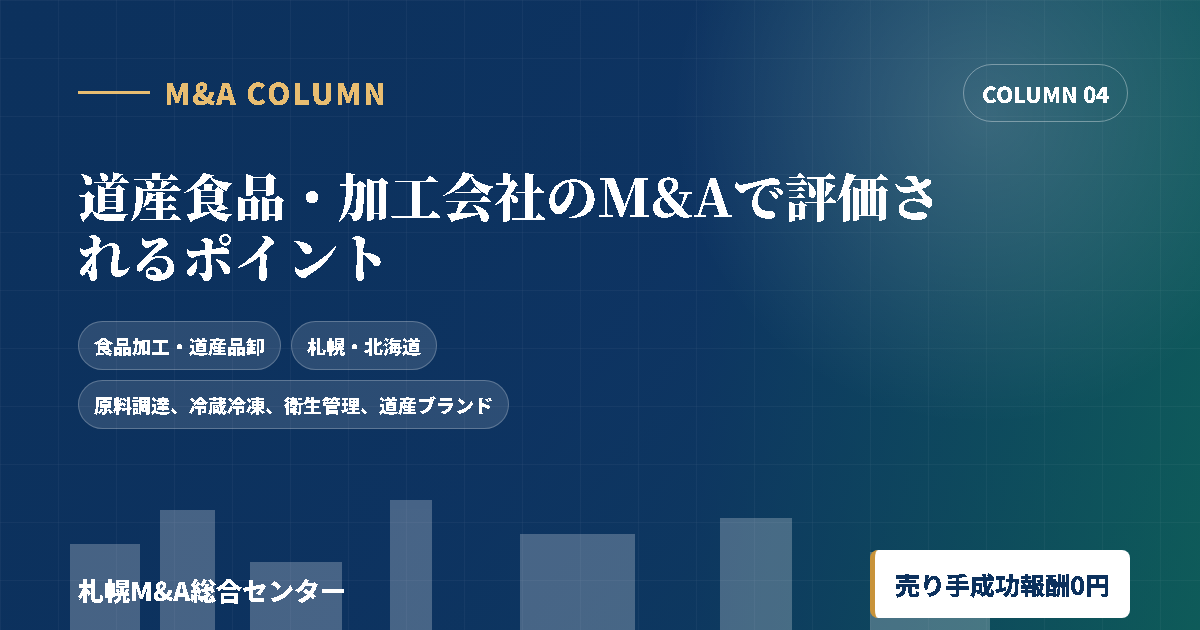 M&A COLUMN

COLUMN 04

道産食品・加工会社のM&Aで評価されるポイント

食品加工・道産品卸

札幌・北海道

原料調達、冷蔵冷凍、衛生管理、道産ブランド

札幌M&A総合センター

売り手成功報酬0円